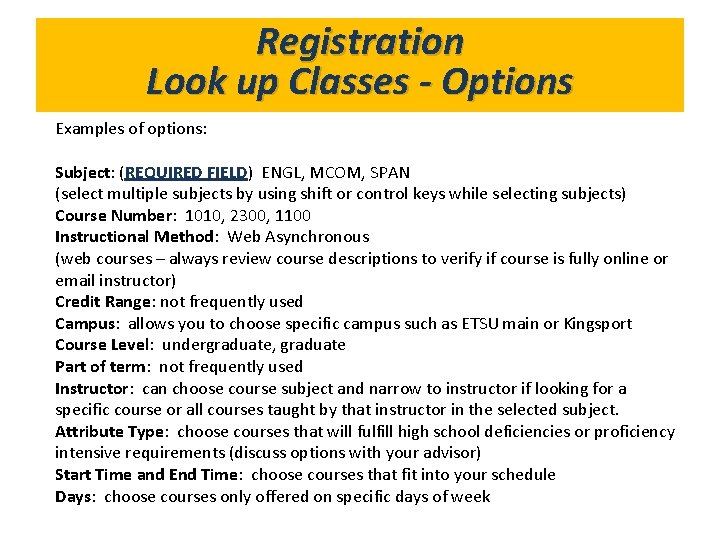 Registration
Look up Classes - Options

Examples of options:

Subject: (REQUIRED FIELD) ENGL, MCOM, SPAN
(select multiple subjects by using shift or control keys while selecting subjects)
Course Number: 1010, 2300, 1100
Instructional Method: Web Asynchronous
(web courses – always review course descriptions to verify if course is fully online or email instructor)
Credit Range: not frequently used
Campus: allows you to choose specific campus such as ETSU main or Kingsport
Course Level: undergraduate, graduate
Part of term: not frequently used
Instructor: can choose course subject and narrow to instructor if looking for a specific course or all courses taught by that instructor in the selected subject.
Attribute Type: choose courses that will fulfill high school deficiencies or proficiency intensive requirements (discuss options with your advisor)
Start Time and End Time: choose courses that fit into your schedule
Days: choose courses only offered on specific days of week